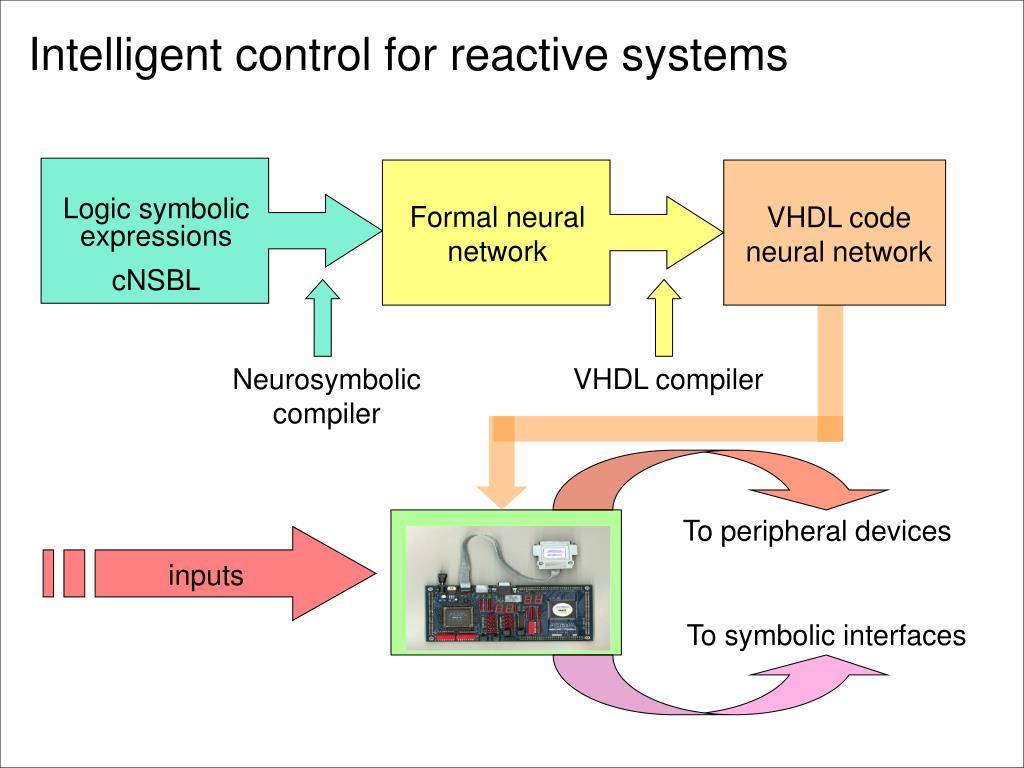 Intelligent control for reactive systems

Logic symbolic expressions
cNSBL

Formal neural network

VHDL code neural network

Neurosymbolic compiler

VHDL compiler

inputs

To peripheral devices

To symbolic interfaces